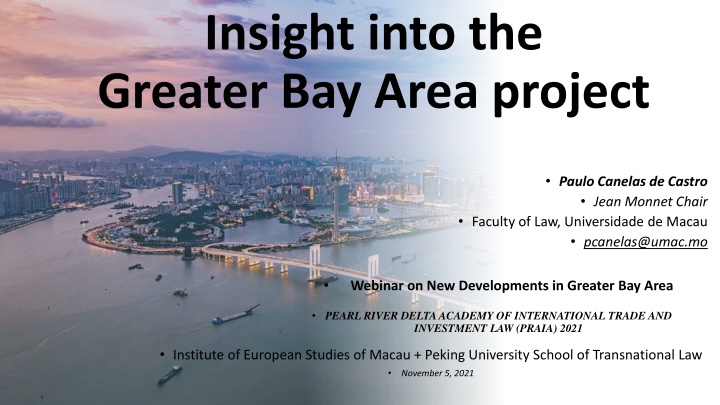 Insight into the Greater Bay Area project

• Paulo Canelas de Castro
• Jean Monnet Chair
• Faculty of Law, Universidade de Macau
• pcanelas@umac.mo

• Webinar on New Developments in Greater Bay Area

• PEARL RIVER DELTA ACADEMY OF INTERNATIONAL TRADE AND INVESTMENT LAW (PRAIA) 2021

• Institute of European Studies of Macau + Peking University School of Transnational Law

• November 5, 2021